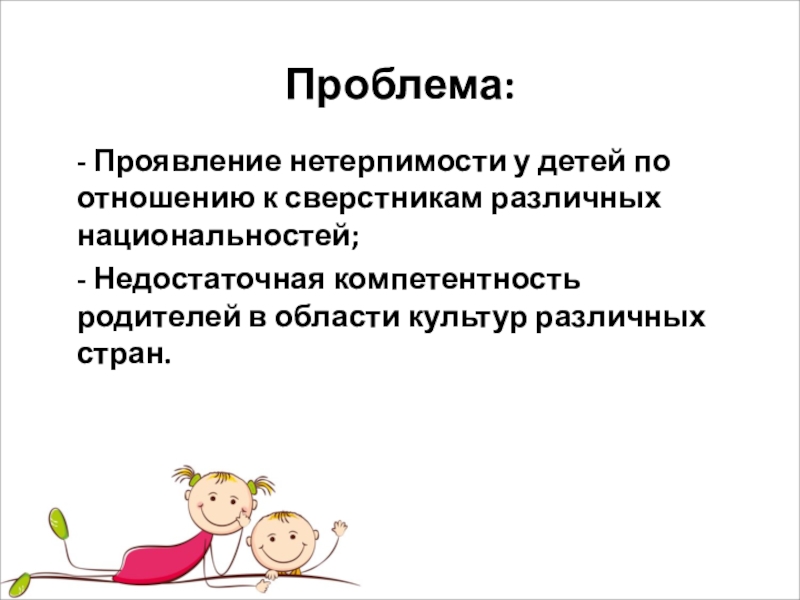 Проблема:

- Проявление нетерпимости у детей по отношению к сверстникам различных национальностей;

- Недостаточная компетентность родителей в области культур различных стран.